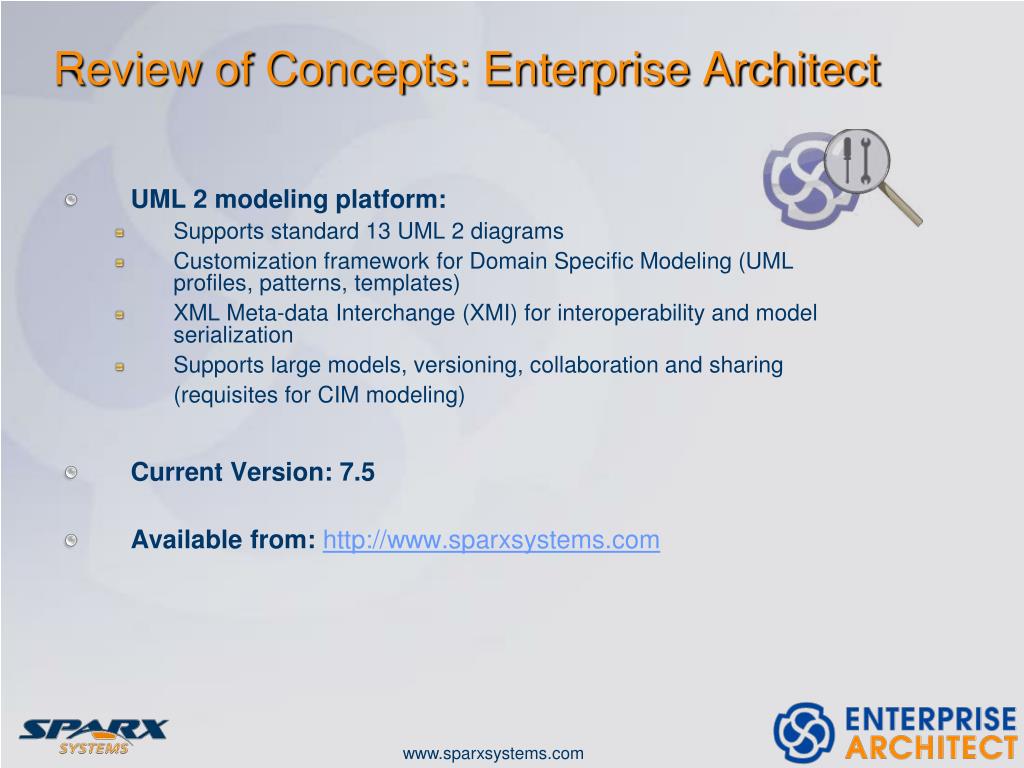 Review of Concepts: Enterprise Architect

UML 2 modeling platform:

Supports standard 13 UML 2 diagrams

Customization framework for Domain Specific Modeling (UML profiles, patterns, templates)

XML Meta-data Interchange (XMI) for interoperability and model serialization

Supports large models, versioning, collaboration and sharing (requisites for CIM modeling)

Current Version: 7.5

Available from: http://www.sparxsystems.com

SPARX SYSTEMS

www.sparxsystems.com

ENTERPRISE ARCHITECT